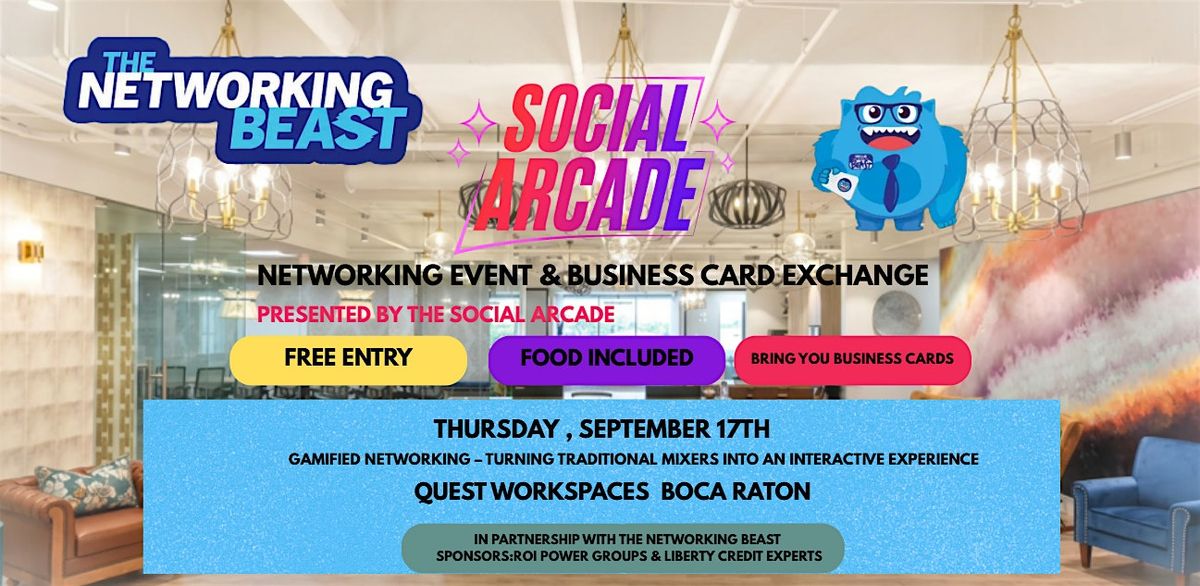 THE NETWORKING BEAST

SOCIAL ARCADE

NETWORKING EVENT & BUSINESS CARD EXCHANGE

PRESENTED BY THE SOCIAL ARCADE

FREE ENTRY

FOOD INCLUDED

BRING YOU BUSINESS CARDS

THURSDAY , SEPTEMBER 17TH

GAMIFIED NETWORKING – TURNING TRADITIONAL MIXERS INTO AN INTERACTIVE EXPERIENCE

QUEST WORKSPACES BOCA RATON

IN PARTNERSHIP WITH THE NETWORKING BEAST
SPONSORS:ROI POWER GROUPS & LIBERTY CREDIT EXPERTS